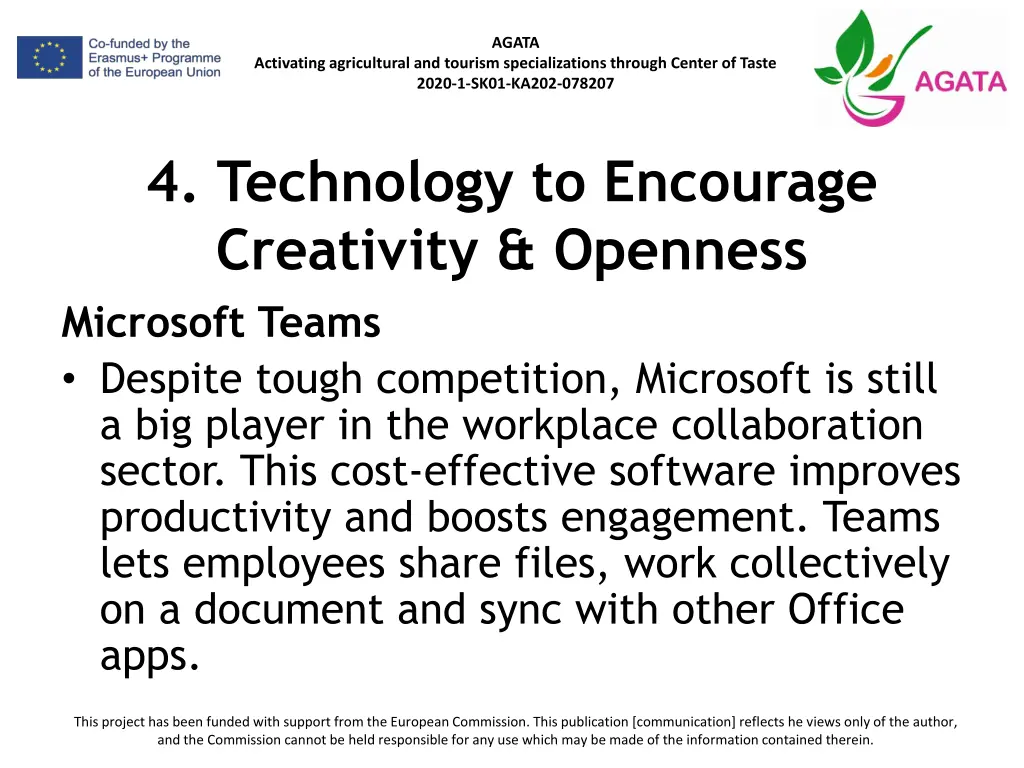 Co-funded by the Erasmus+ Programme of the European Union

AGATA
Activating agricultural and tourism specializations through Center of Taste
2020-1-SK01-KA202-078207

AGATA

4. Technology to Encourage Creativity & Openness

Microsoft Teams

• Despite tough competition, Microsoft is still a big player in the workplace collaboration sector. This cost-effective software improves productivity and boosts engagement. Teams lets employees share files, work collectively on a document and sync with other Office apps.

This project has been funded with support from the European Commission. This publication [communication] reflects he views only of the author, and the Commission cannot be held responsible for any use which may be made of the information contained therein.